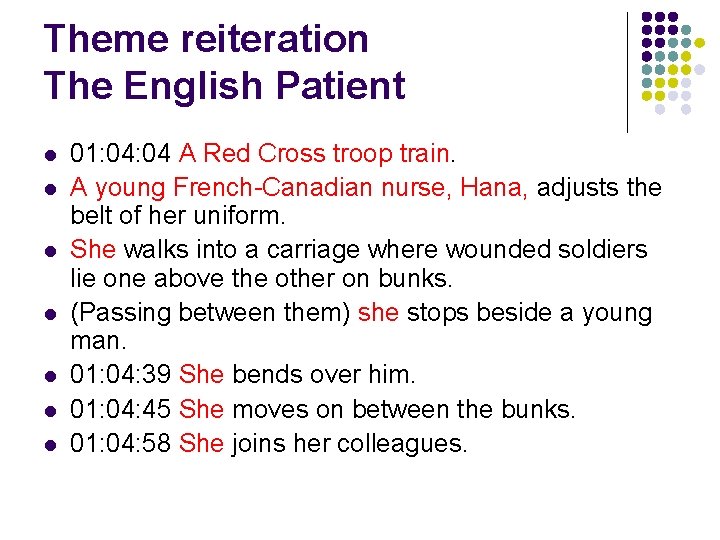 Theme reiteration
The English Patient

- 01:04:04 A Red Cross troop train.
- A young French-Canadian nurse, Hana, adjusts the belt of her uniform.
- She walks into a carriage where wounded soldiers lie one above the other on bunks.
- (Passing between them) she stops beside a young man.
- 01:04:39 She bends over him.
- 01:04:45 She moves on between the bunks.
- 01:04:58 She joins her colleagues.